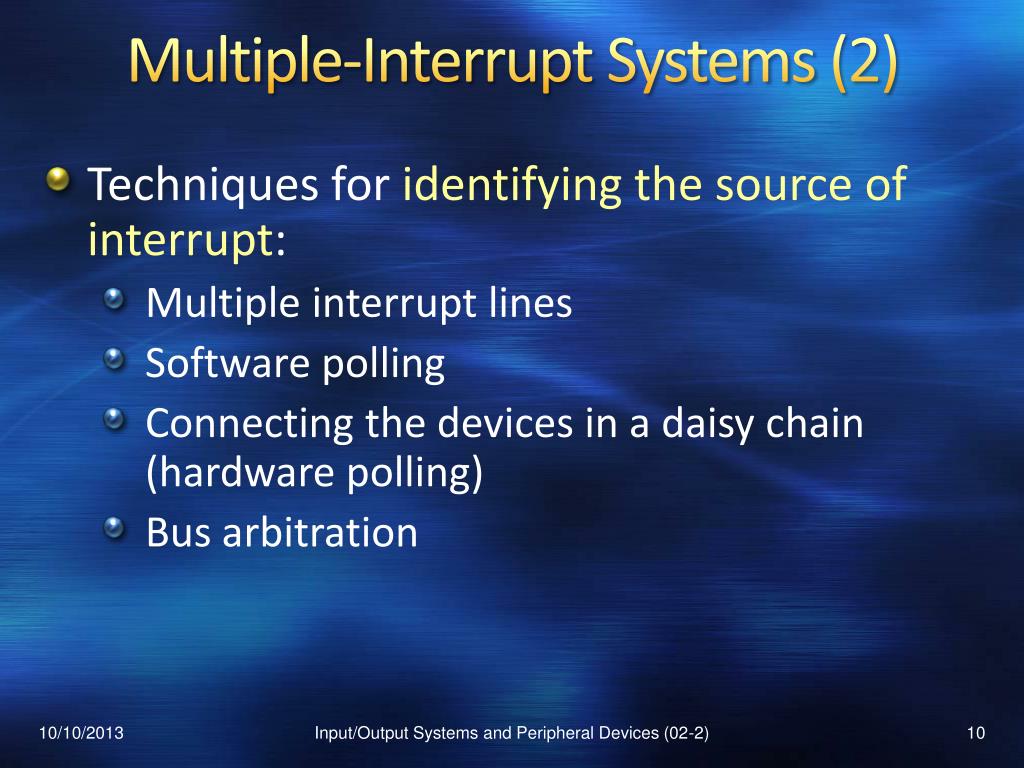 Multiple-Interrupt Systems (2)

Techniques for identifying the source of interrupt:

Multiple interrupt lines

Software polling

Connecting the devices in a daisy chain (hardware polling)

Bus arbitration

10/10/2013

Input/Output Systems and Peripheral Devices (02-2)

10